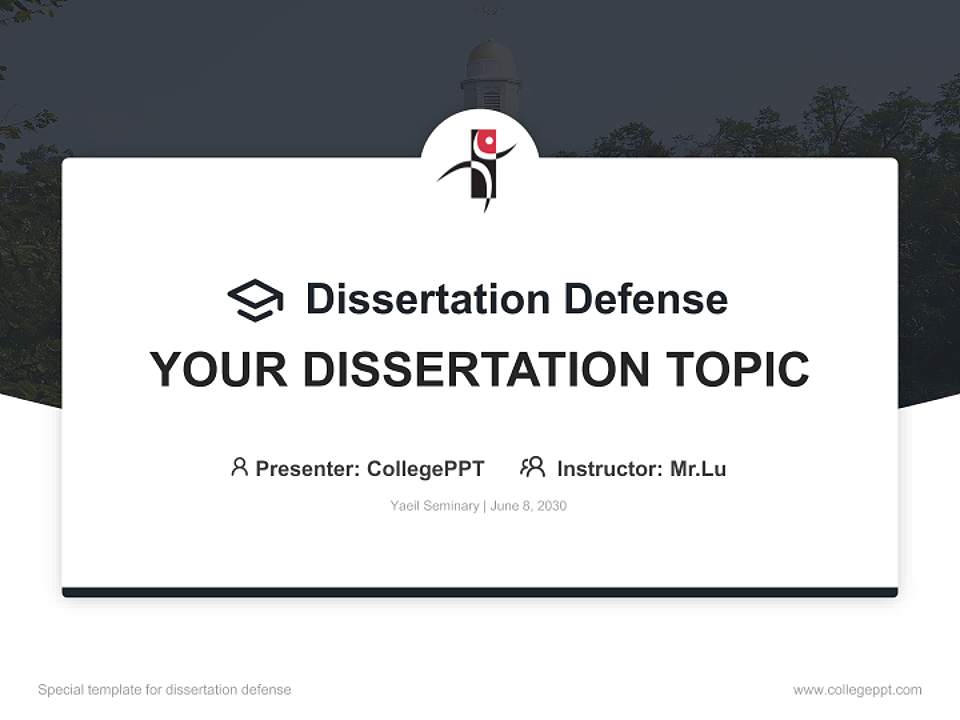 Dissertation Defense

YOUR DISSERTATION TOPIC

Presenter: CollegePPT Instructor: Mr.Lu

Yaeil Seminary | June 8, 2030

Special template for dissertation defense

www.collegeppt.com